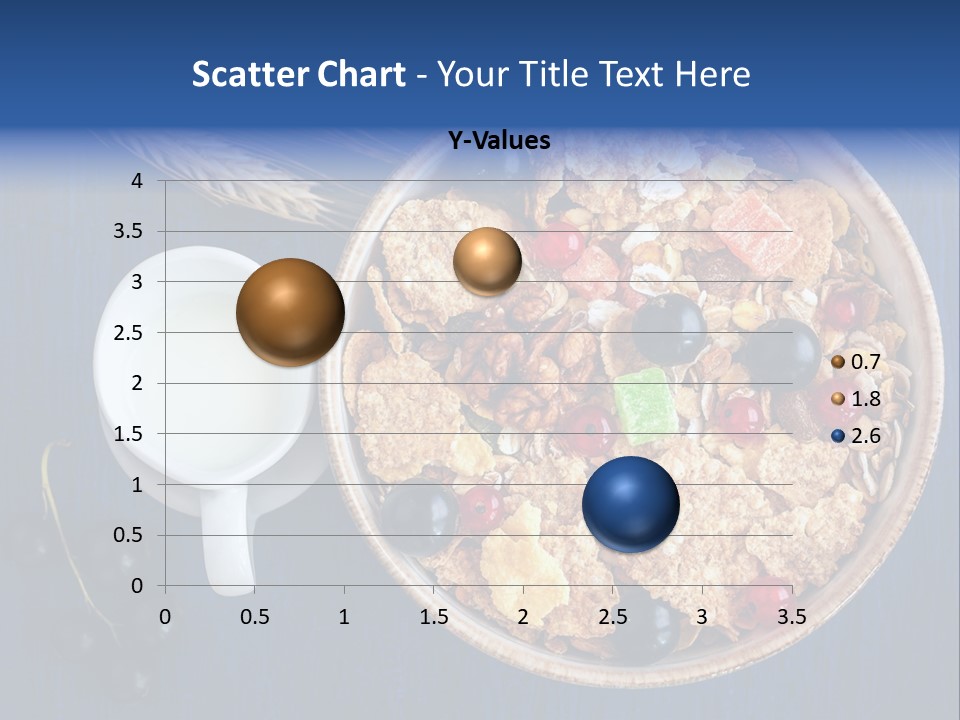 Scatter Chart - Your Title Text Here

Y-Values

4
3.5
3
2.5
2
1.5
1
0.5
0

0 0.5 1 1.5 2 2.5 3 3.5

0.7
1.8
2.6